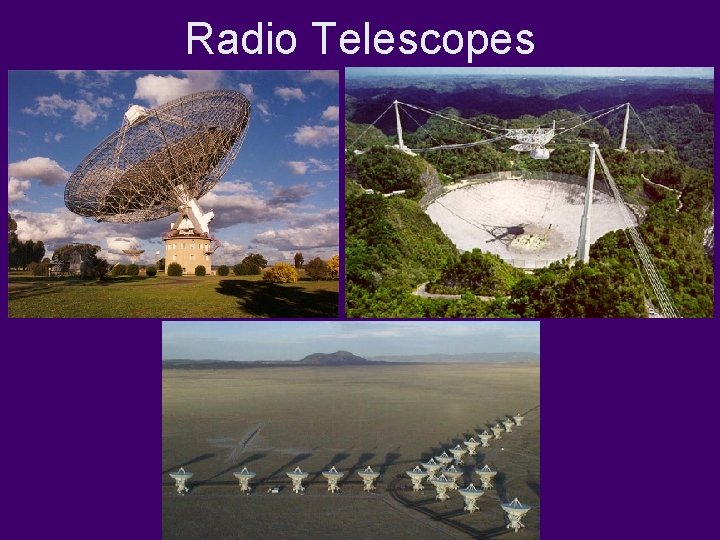 Radio Telescopes